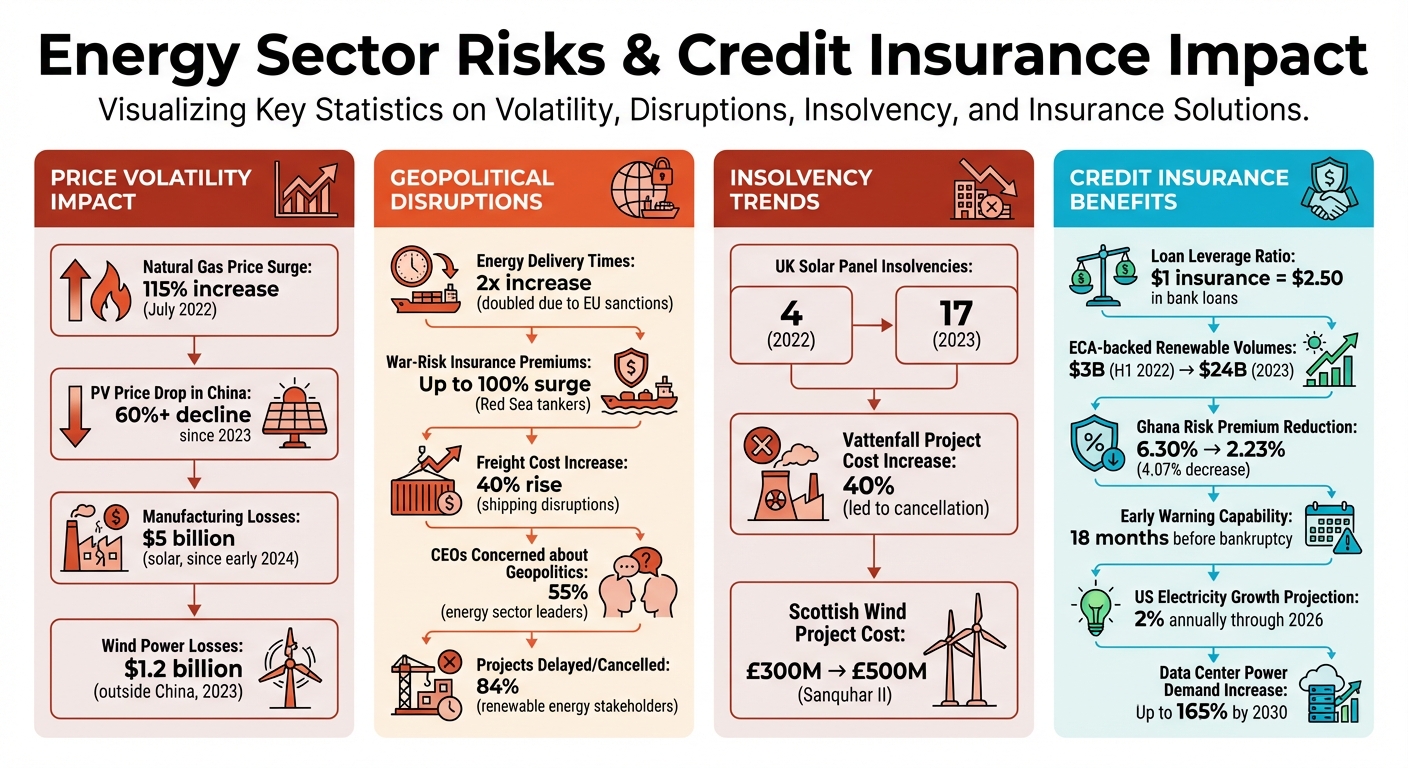 Energy Sector Risks & Credit Insurance Impact

Visualizing Key Statistics on Volatility, Disruptions, Insolvency, and Insurance Solutions.

PRICE VOLATILITY IMPACT

Natural Gas Price Surge: 115% increase (July 2022)

PV Price Drop in China: 60%+ decline since 2023

Manufacturing Losses: $5 billion (solar, since early 2024)

Wind Power Losses: $1.2 billion (outside China, 2023)

GEOPOLITICAL DISRUPTIONS

Energy Delivery Times: 2x increase (doubled due to EU sanctions)

War-Risk Insurance Premiums: Up to 100% surge (Red Sea tankers)

Freight Cost Increase: 40% rise (shipping disruptions)

CEOs Concerned about Geopolitics: 55% (energy sector leaders)

Projects Delayed/Cancelled: 84% (renewable energy stakeholders)

INSOLVENCY TRENDS

UK Solar Panel Insolvencies:

4 (2022)

17 (2023)

Vattenfall Project Cost Increase: 40% (led to cancellation)

Scottish Wind Project Cost: £300M → £500M (Sanquhar II)

CREDIT INSURANCE BENEFITS

Loan Leverage Ratio: $1 insurance = $2.50 in bank loans

ECA-backed Renewable Volumes: $3B (H1 2022) → $24B (2023)

Ghana Risk Premium Reduction: 6.30% → 2.23% (4.07% decrease)

Early Warning Capability: 18 months before bankruptcy

US Electricity Growth Projection: 2% annually through 2026

Data Center Power Demand Increase: Up to 165% by 2030